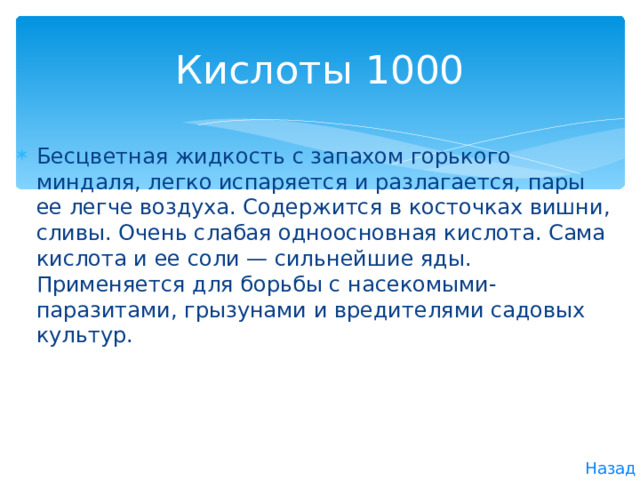 Кислоты 1000

Бесцветная жидкость с запахом горького миндаля, легко испаряется и разлагается, пары ее легче воздуха. Содержится в косточках вишни, сливы. Очень слабая одноосновная кислота. Сама кислота и ее соли — сильнейшие яды. Применяется для борьбы с насекомыми-паразитами, грызунами и вредителями садовых культур.

Назад